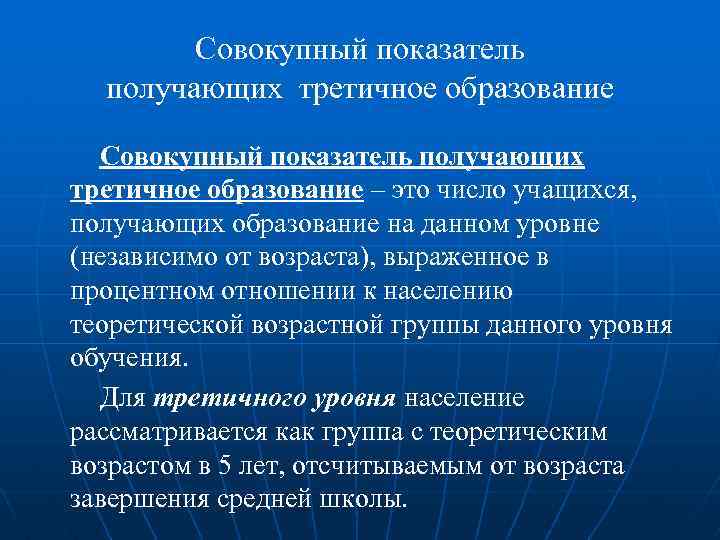 Совокупный показатель получающих третичное образование

Совокупный показатель получающих третичное образование – это число учащихся, получающих образование на данном уровне (независимо от возраста), выраженное в процентном отношении к населению теоретической возрастной группы данного уровня обучения.

Для третичного уровня население рассматривается как группа с теоретическим возрастом в 5 лет, отсчитываемым от возраста завершения средней школы.